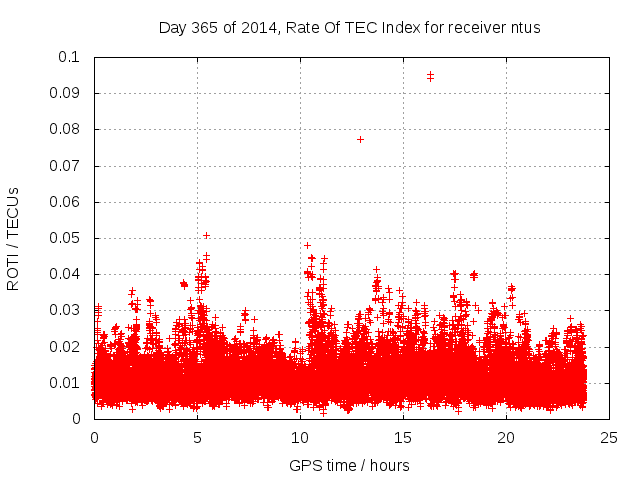 Day 365 of 2014, Rate Of TEC Index for receiver ntus

ROTI / TECUs

0.1
0.09
0.08
0.07
0.06
0.05
0.04
0.03
0.02
0.01
0

0
5
10
15
20
25

GPS time / hours